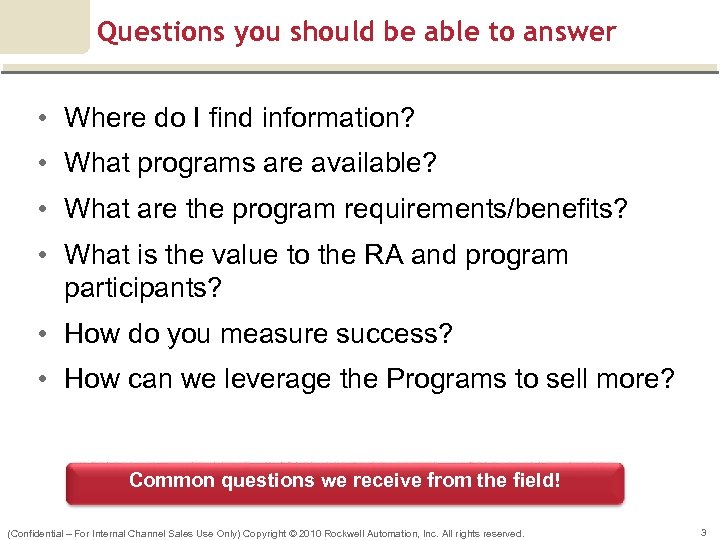 Questions you should be able to answer

• Where do I find information?
• What programs are available?
• What are the program requirements/benefits?
• What is the value to the RA and program participants?
• How do you measure success?
• How can we leverage the Programs to sell more?

Common questions we receive from the field!

(Confidential – For Internal Channel Sales Use Only) Copyright © 2010 Rockwell Automation, Inc. All rights reserved.

3